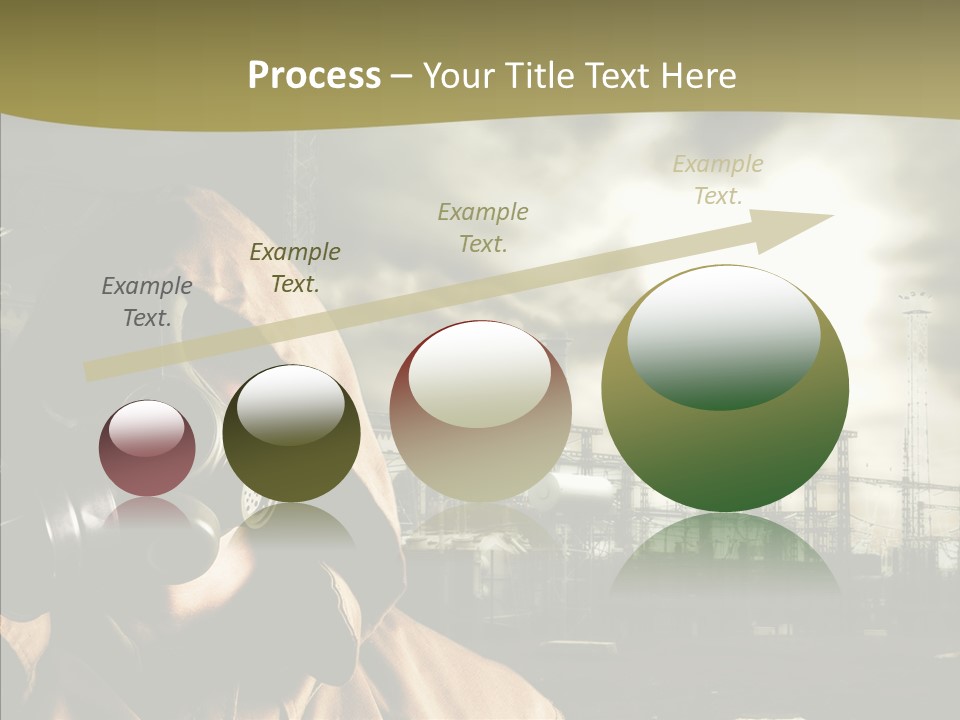 Process – Your Title Text Here

Example Text.

Example Text.

Example Text.

Example Text.